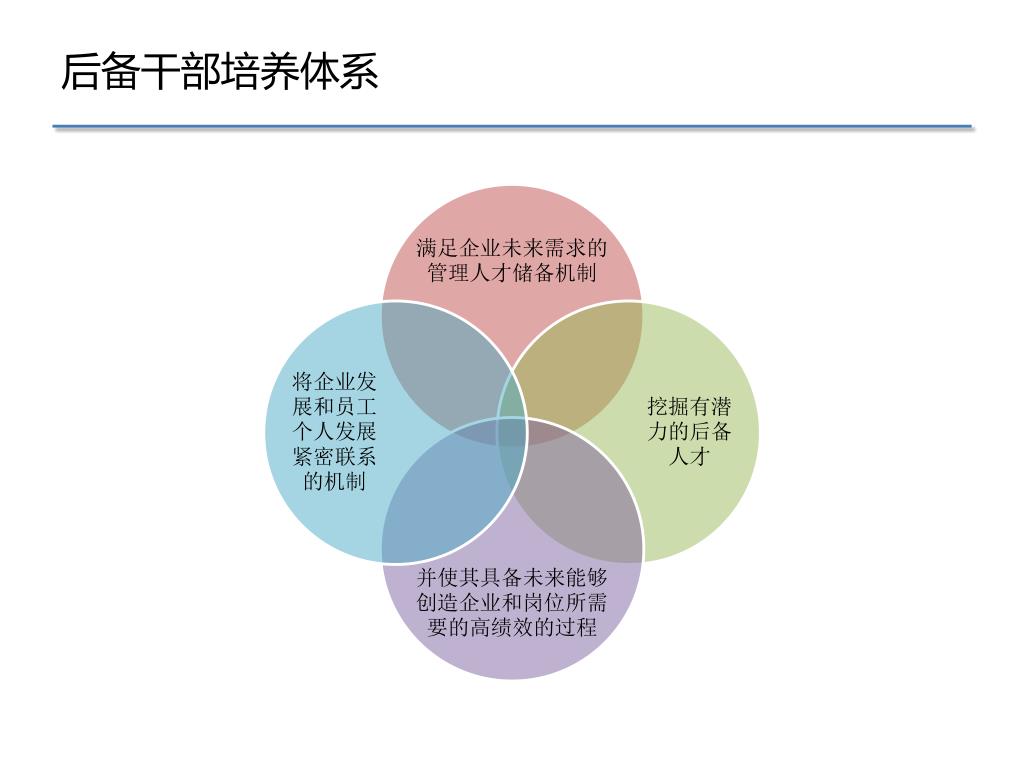 后备干部培养体系

满足企业未来需求的管理人才储备机制

将企业发展和员工个人发展紧密联系的机制

挖掘有潜力的后备人才

并使其具备未来能够创造企业和岗位所需要的高绩效的过程